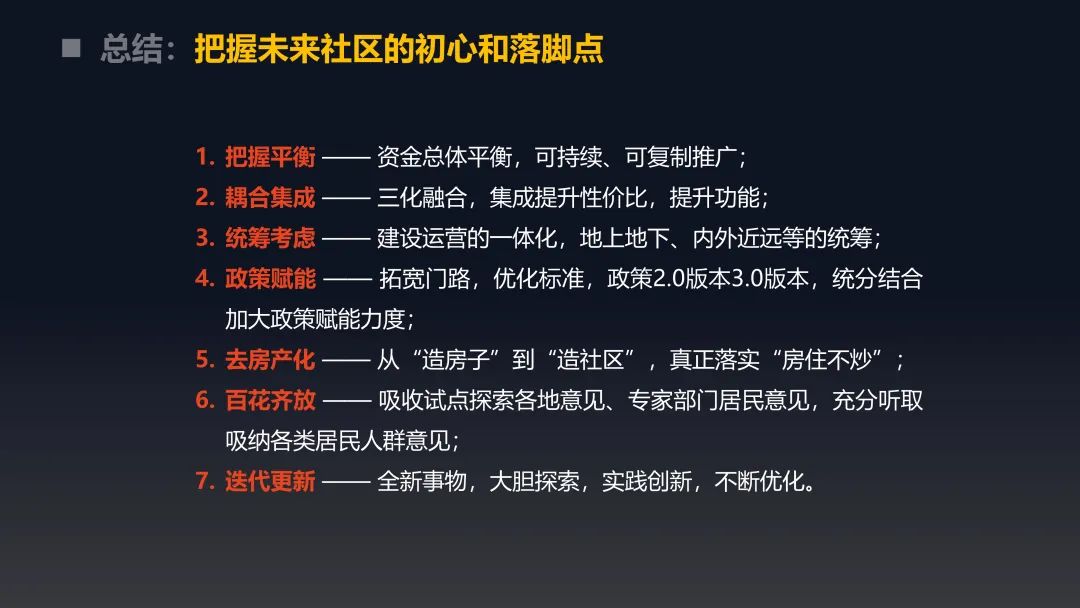 ■ 总结：把握未来社区的初心和落脚点

1. 把握平衡 —— 资金总体平衡，可持续、可复制推广；
2. 耦合集成 —— 三化融合，集成提升性价比，提升功能；
3. 统筹考虑 —— 建设运营的一体化，地上地下、内外近远等的统筹；
4. 政策赋能 —— 拓宽门路，优化标准，政策2.0版本3.0版本，统分结合加大政策赋能力度；
5. 去房产化 —— 从“造房子”到“造社区”，真正落实“房住不炒”；
6. 百花齐放 —— 吸收试点探索各地意见、专家部门居民意见，充分听取吸纳各类居民人群意见；
7. 迭代更新 —— 全新事物，大胆探索，实践创新，不断优化。